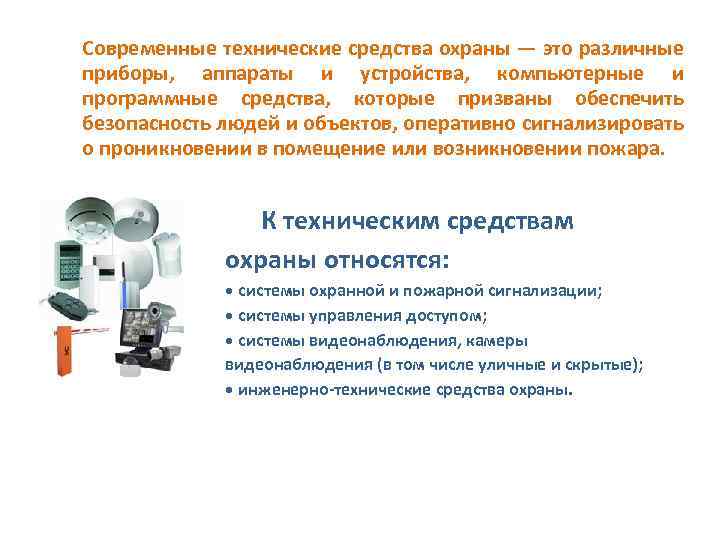 Современные технические средства охраны — это различные приборы, аппараты и устройства, компьютерные и программные средства, которые призваны обеспечить безопасность людей и объектов, оперативно сигнализировать о проникновении в помещение или возникновении пожара.

К техническим средствам охраны относятся:

• системы охранной и пожарной сигнализации;
• системы управления доступом;
• системы видеонаблюдения, камеры видеонаблюдения (в том числе уличные и скрытые);
• инженерно-технические средства охраны.